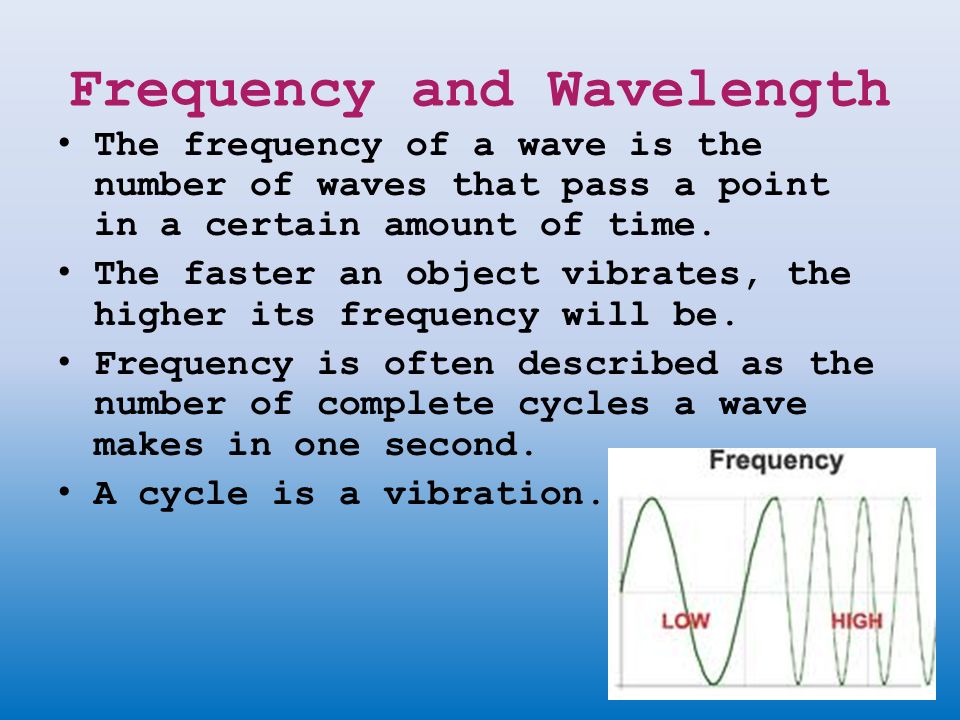 Frequency and Wavelength

• The frequency of a wave is the number of waves that pass a point in a certain amount of time.
• The faster an object vibrates, the higher its frequency will be.
• Frequency is often described as the number of complete cycles a wave makes in one second.
• A cycle is a vibration.

Frequency
LOW
HIGH